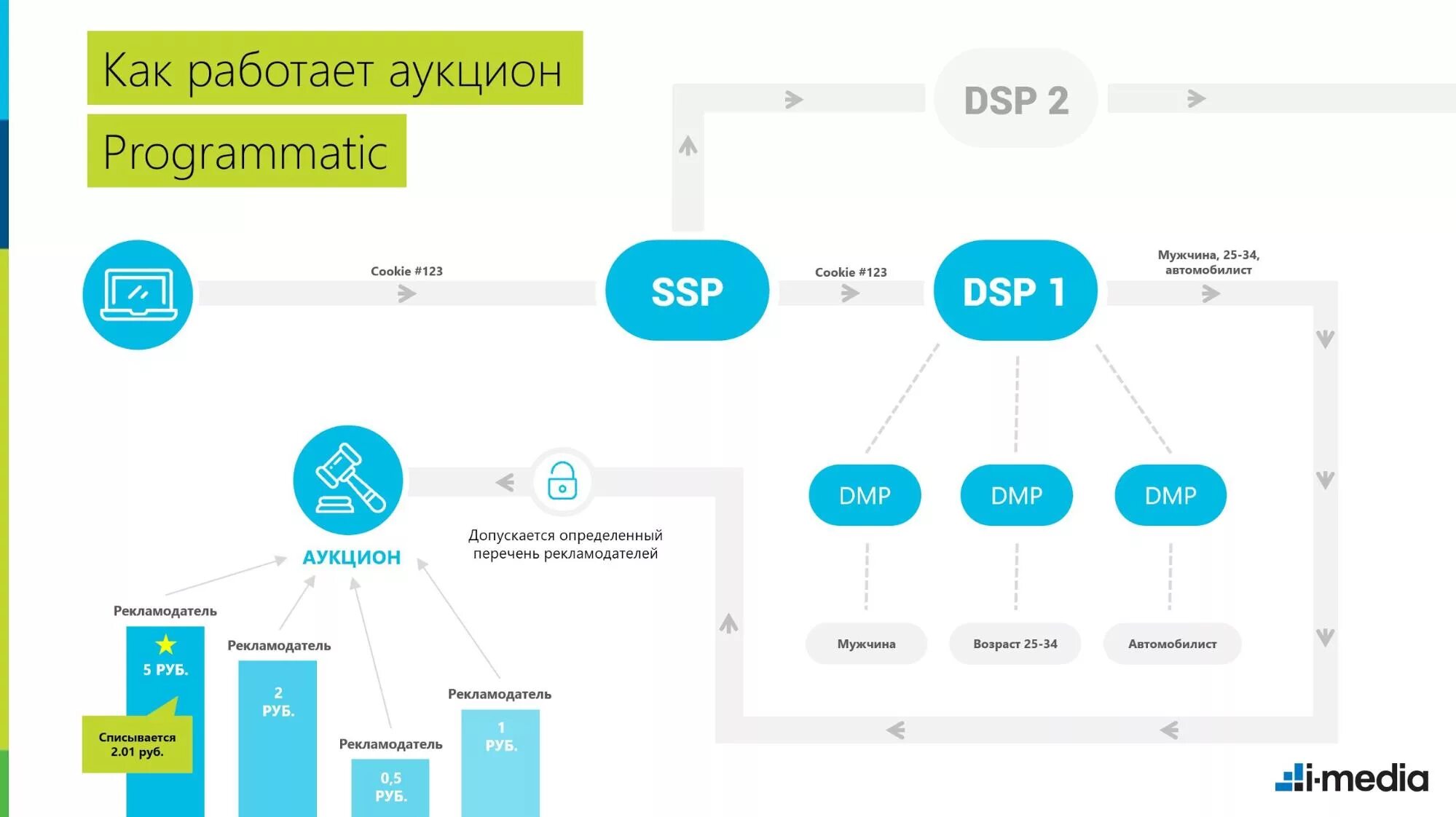 Как работает аукцион

Programmatic

DSP 2

Cookie #123

SSP

Cookie #123

DSP 1

Мужчина, 25-34, автомобилист

DMP

DMP

DMP

Мужчина

Возраст 25-34

Автомобилист

АУКЦИОН

Допускается определенный перечень рекламодателей

Рекламодатель

5 РУБ.

Списывается 2.01 руб.

Рекламодатель

2 РУБ.

Рекламодатель

0,5 РУБ.

Рекламодатель

1 РУБ.

i-media